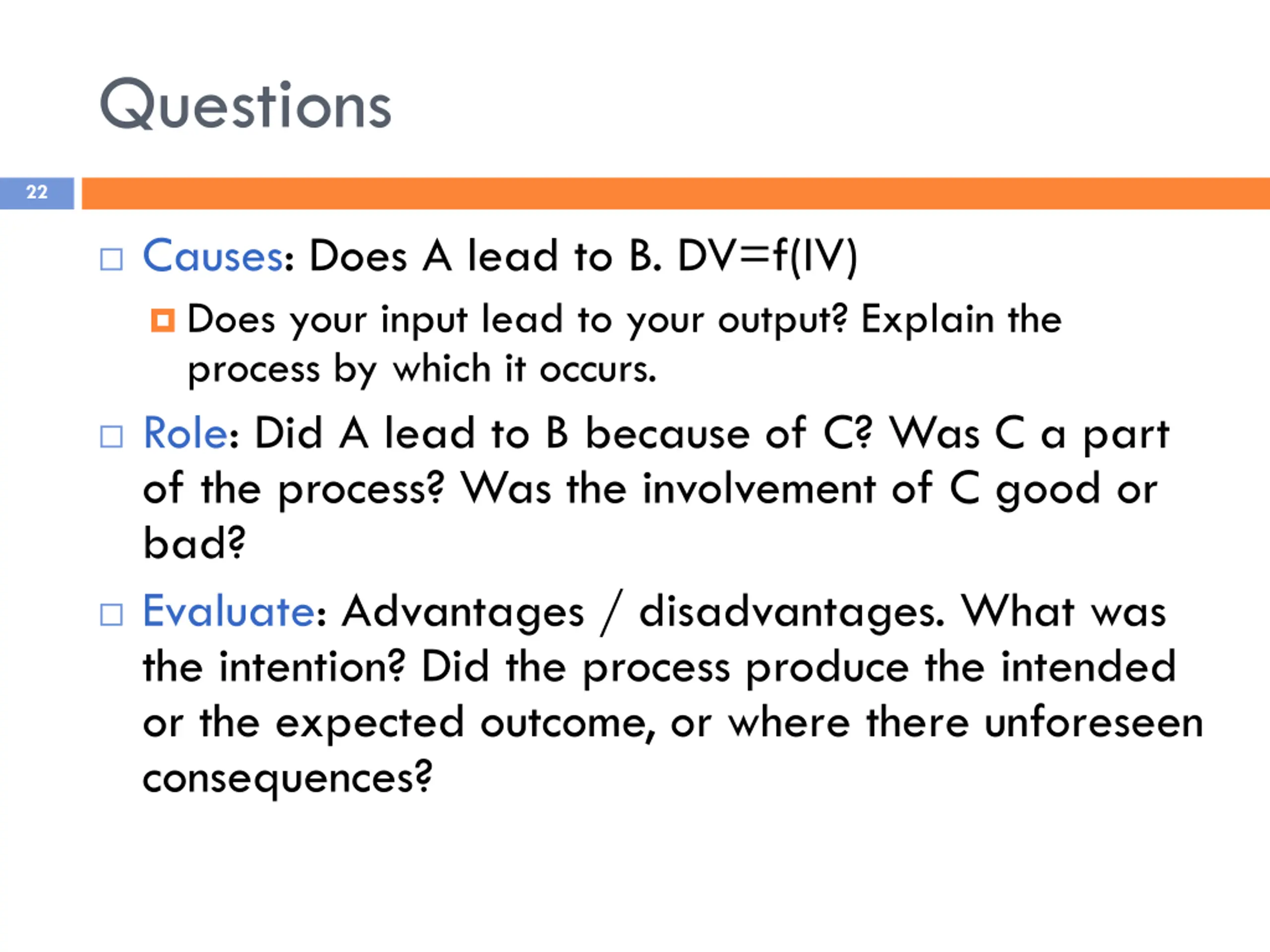 Questions

22

Causes: Does A lead to B. DV=f(IV)

Does your input lead to your output? Explain the process by which it occurs.

Role: Did A lead to B because of C? Was C a part of the process? Was the involvement of C good or bad?

Evaluate: Advantages / disadvantages. What was the intention? Did the process produce the intended or the expected outcome, or where there unforeseen consequences?